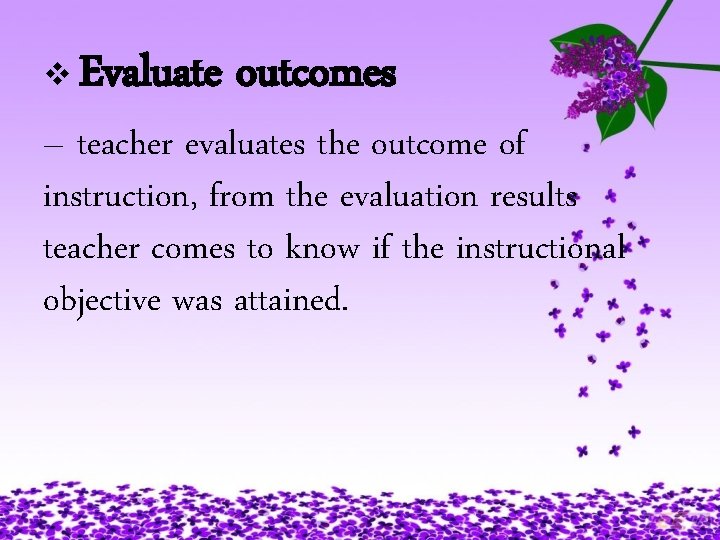 ❖ Evaluate outcomes

– teacher evaluates the outcome of instruction, from the evaluation results teacher comes to know if the instructional objective was attained.